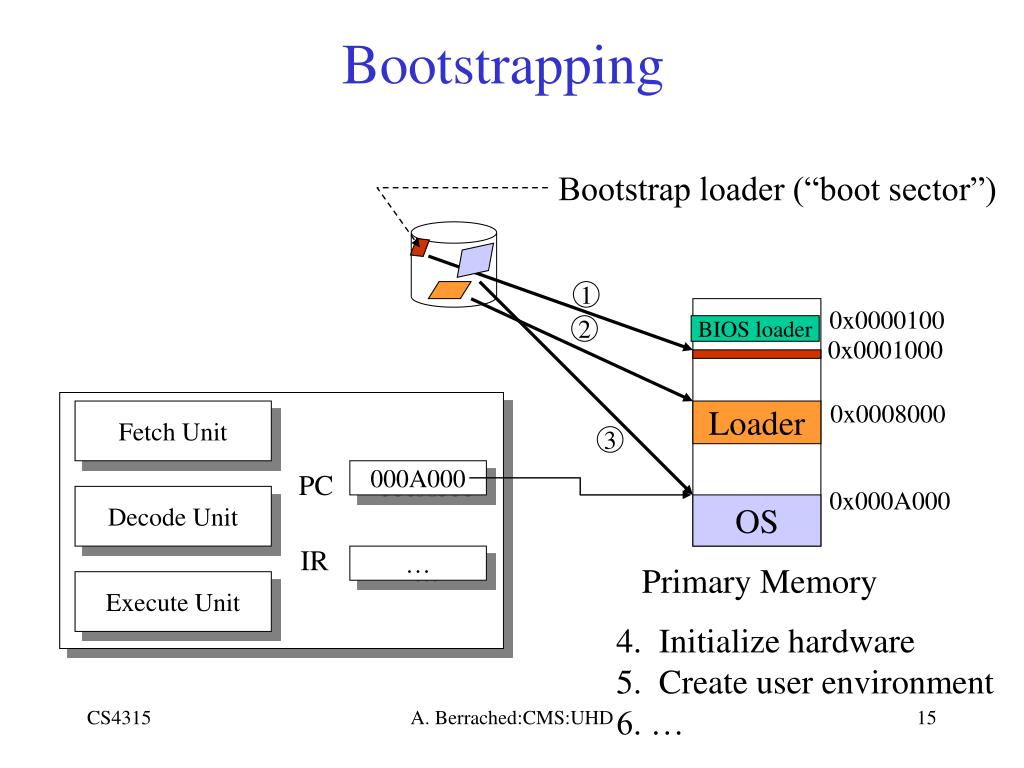 Bootstrapping

Bootstrap loader (“boot sector”)

①
②
③

BIOS loader
0x0000100
0x0001000
Loader
0x0008000
OS
0x000A000

Primary Memory

Fetch Unit
Decode Unit
Execute Unit
PC
000A000
IR
…

4. Initialize hardware
5. Create user environment
6. …

CS4315
A. Berrached:CMS:UHD
15